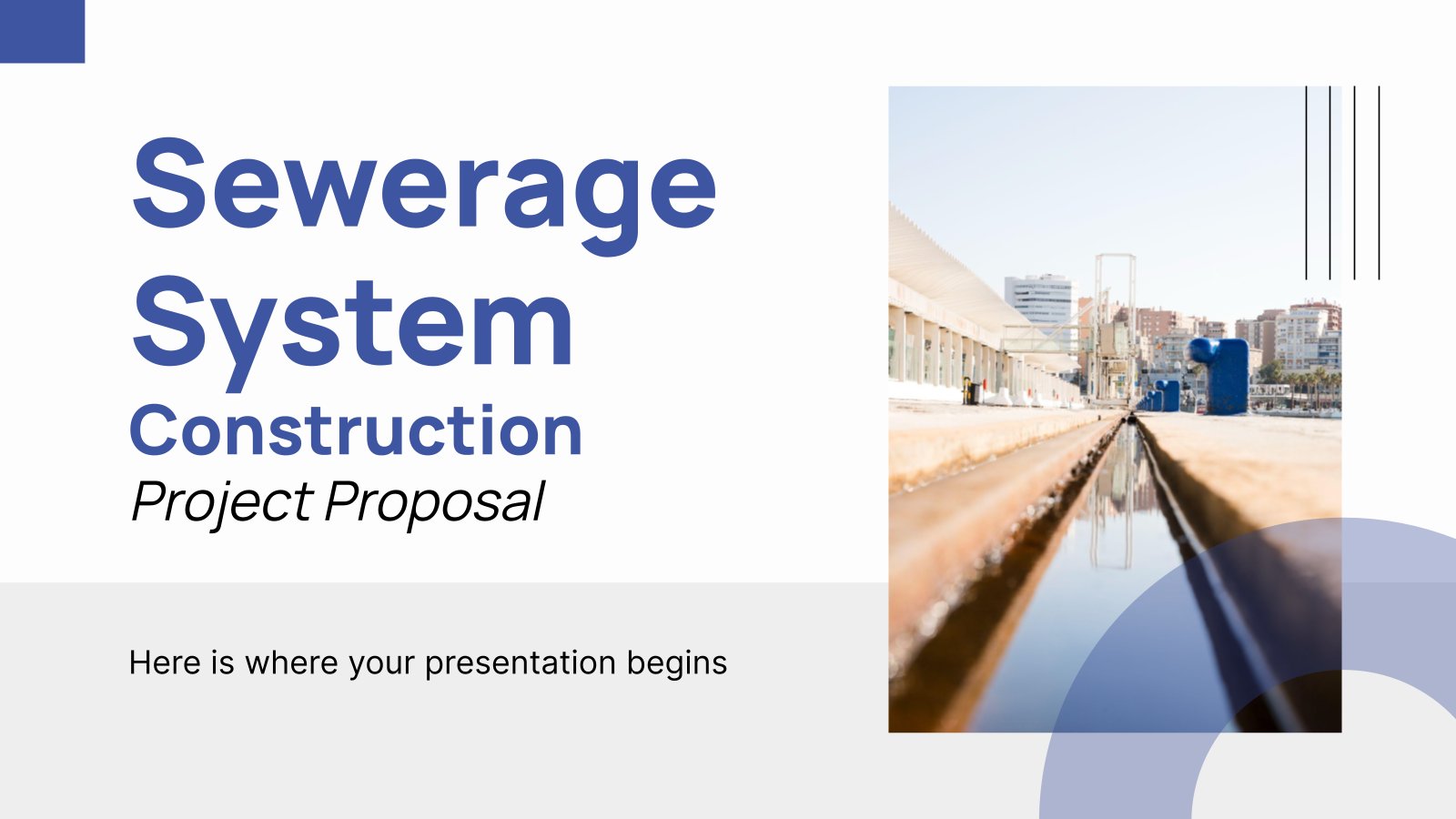 Sewerage System Construction
Project Proposal

Here is where your presentation begins